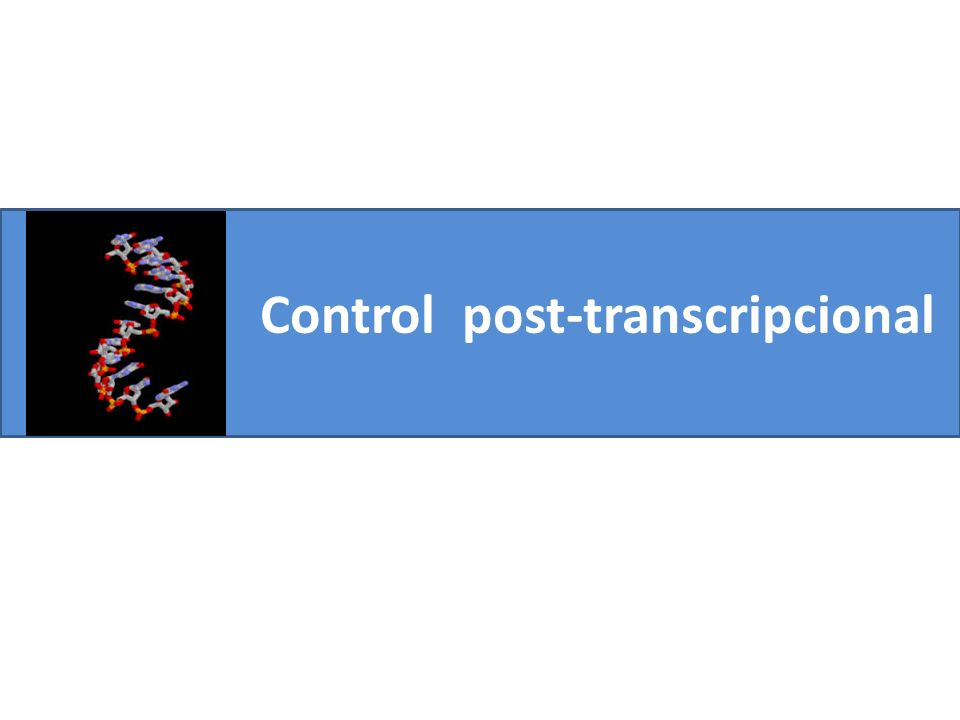 Control post-transcripcional